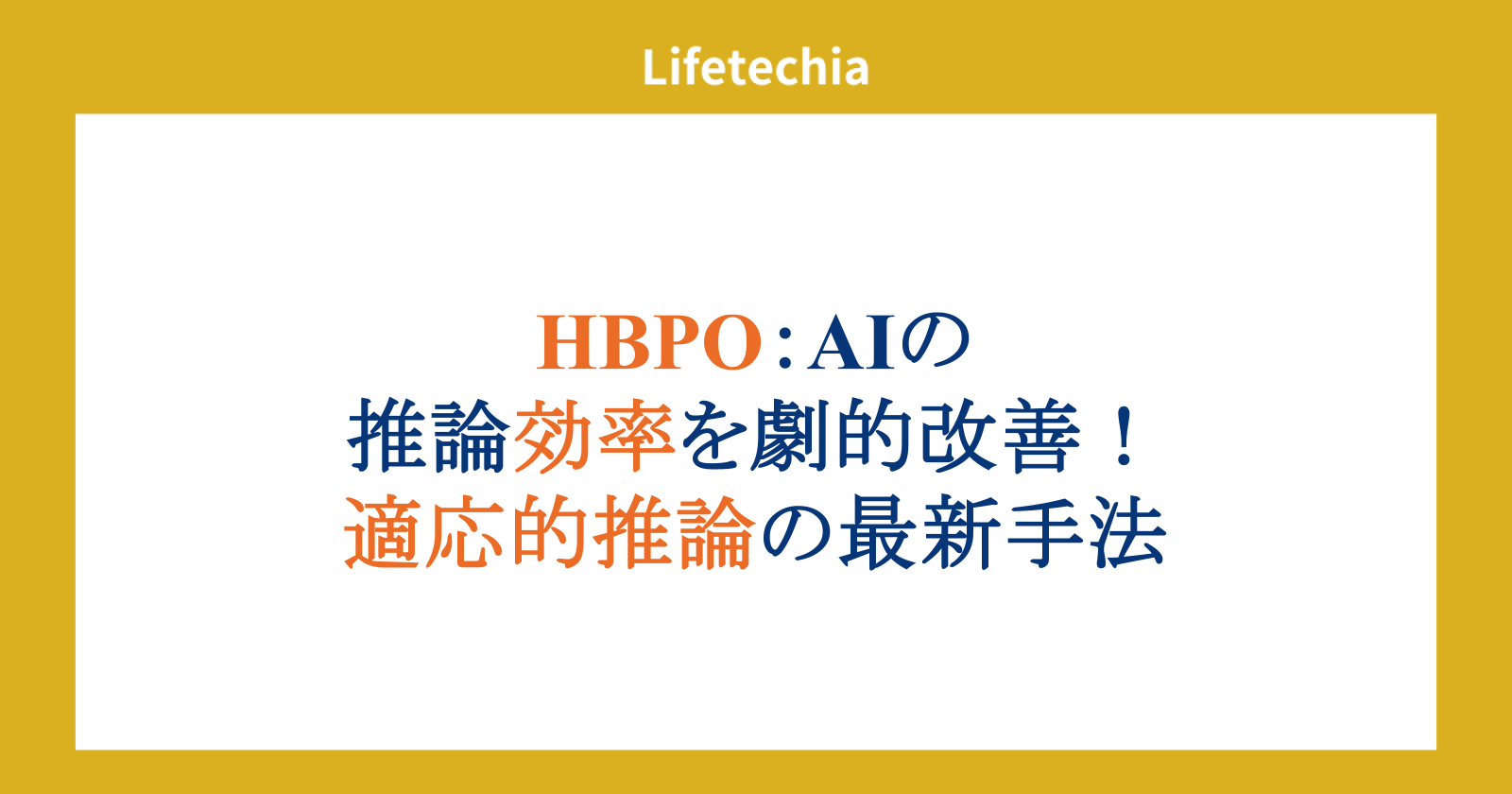 Lifetechia

HBPO：AIの
推論効率を劇的改善！
適応的推論の最新手法